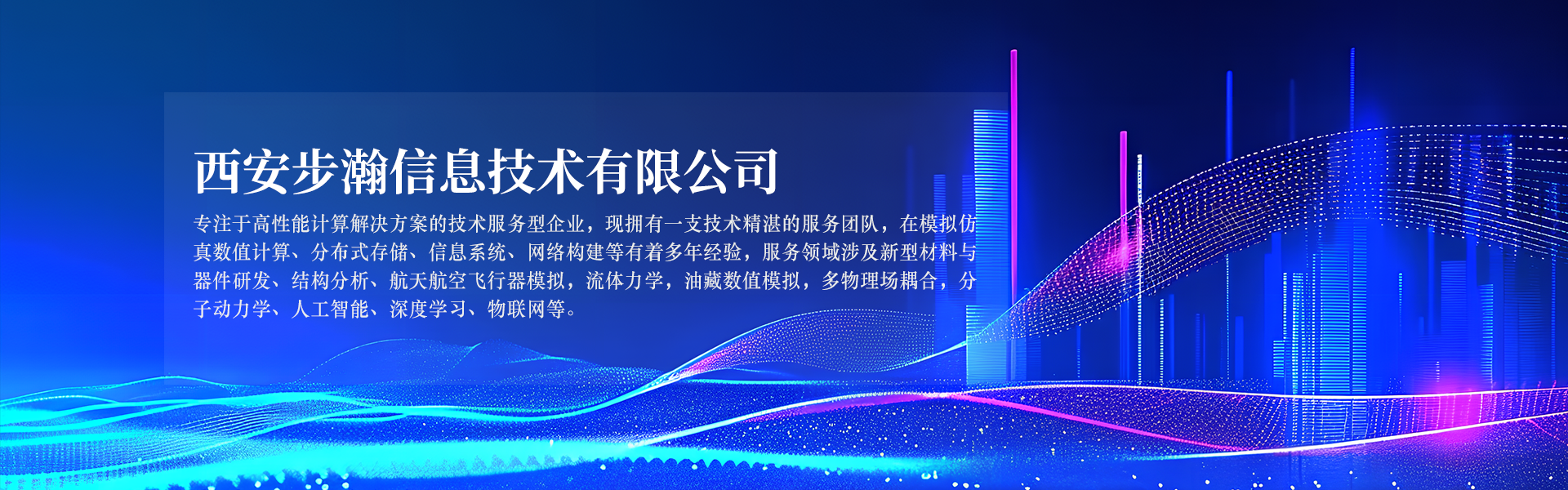 西安步瀚信息技术有限公司

专注于高性能计算解决方案的技术服务型企业，现拥有一支技术精湛的服务团队，在模拟仿真数值计算、分布式存储、信息系统、网络构建等有着多年经验，服务领域涉及新型材料与器件研发、结构分析、航天航空飞行器模拟，流体力学，油藏数值模拟，多物理场耦合，分子动力学、人工智能、深度学习、物联网等。